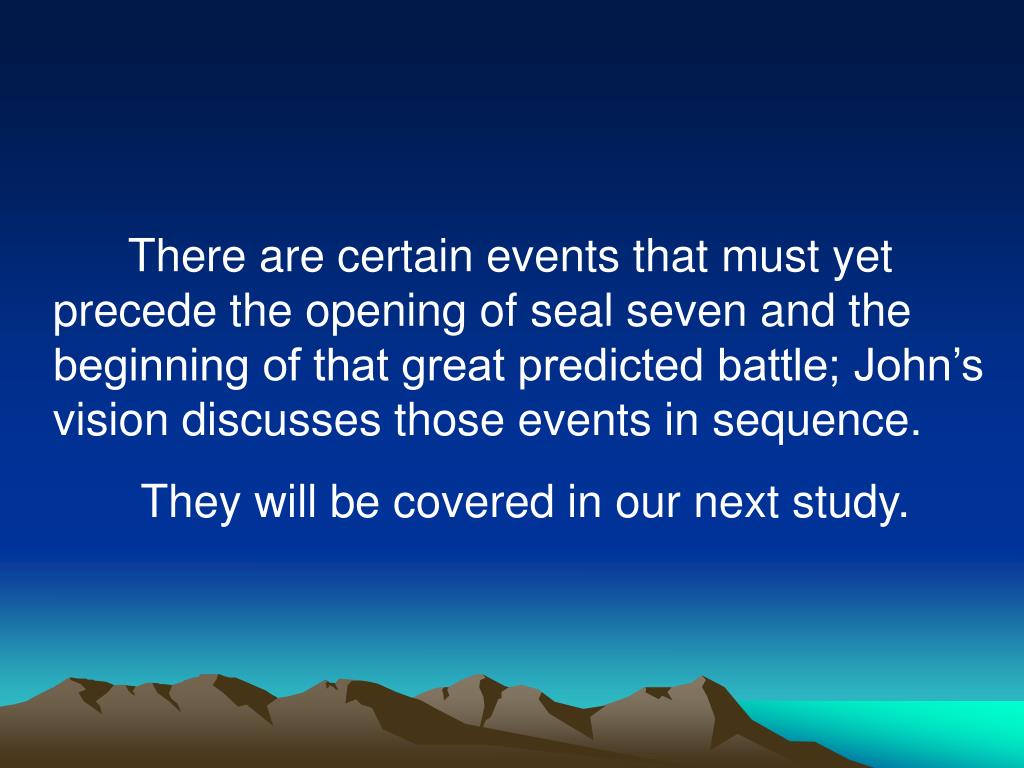 There are certain events that must yet precede the opening of seal seven and the beginning of that great predicted battle; John’s vision discusses those events in sequence.

They will be covered in our next study.